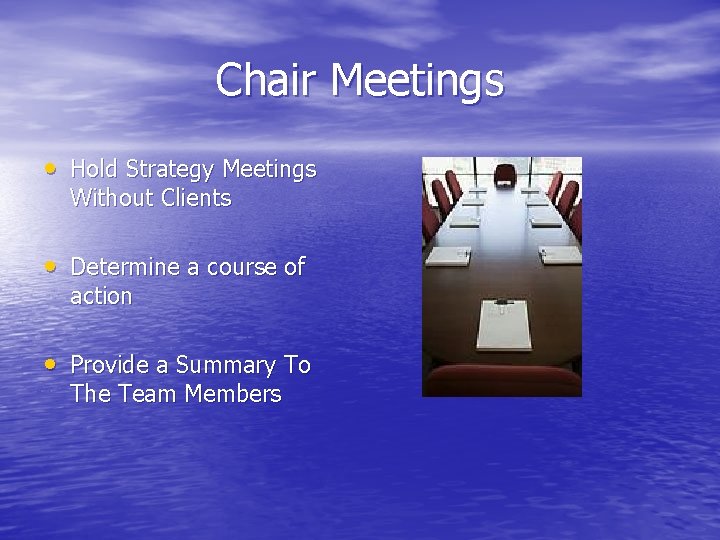 Chair Meetings

• Hold Strategy Meetings Without Clients

• Determine a course of action

• Provide a Summary To The Team Members